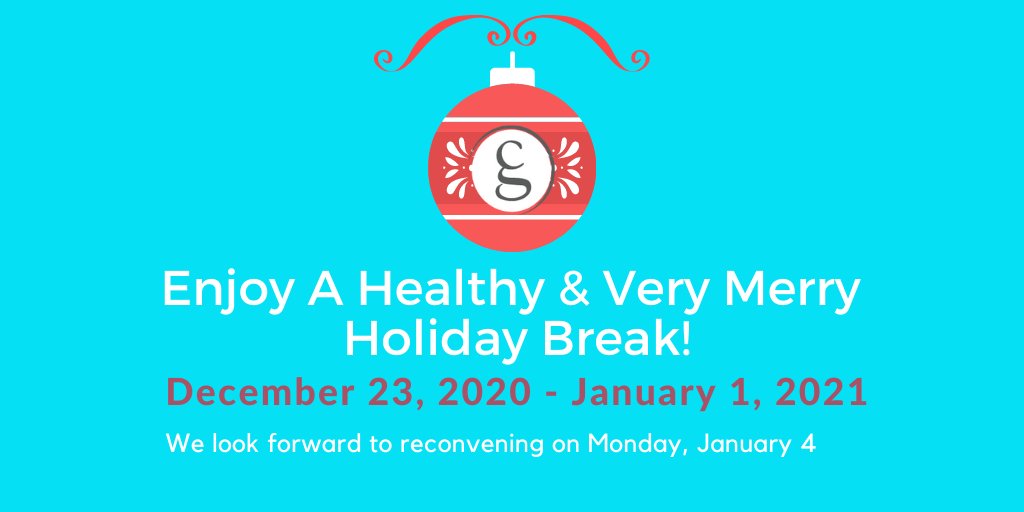 g

Enjoy A Healthy & Very Merry Holiday Break!

December 23, 2020 - January 1, 2021

We look forward to reconvening on Monday, January 4